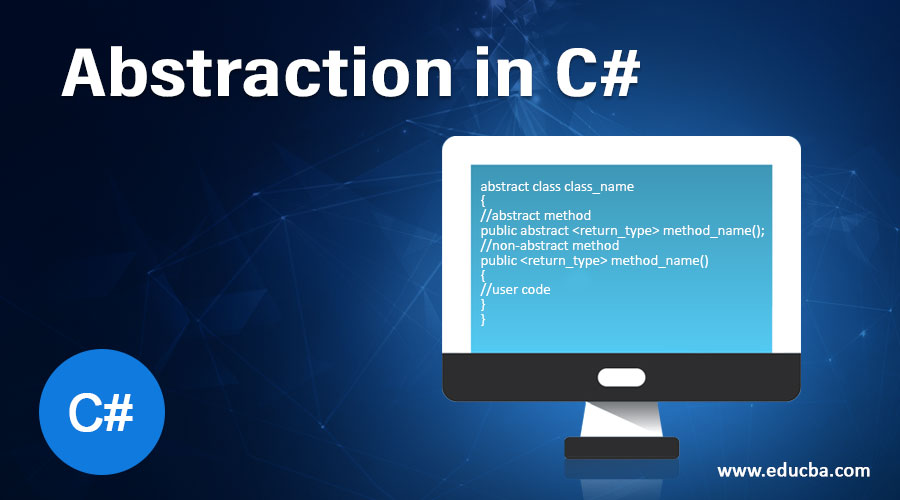 Abstraction in C#

abstract class class_name
{
//abstract method
public abstract <return_type> method_name();
//non-abstract method
public <return_type> method_name()
{
//user code
}
}

C#

www.educba.com